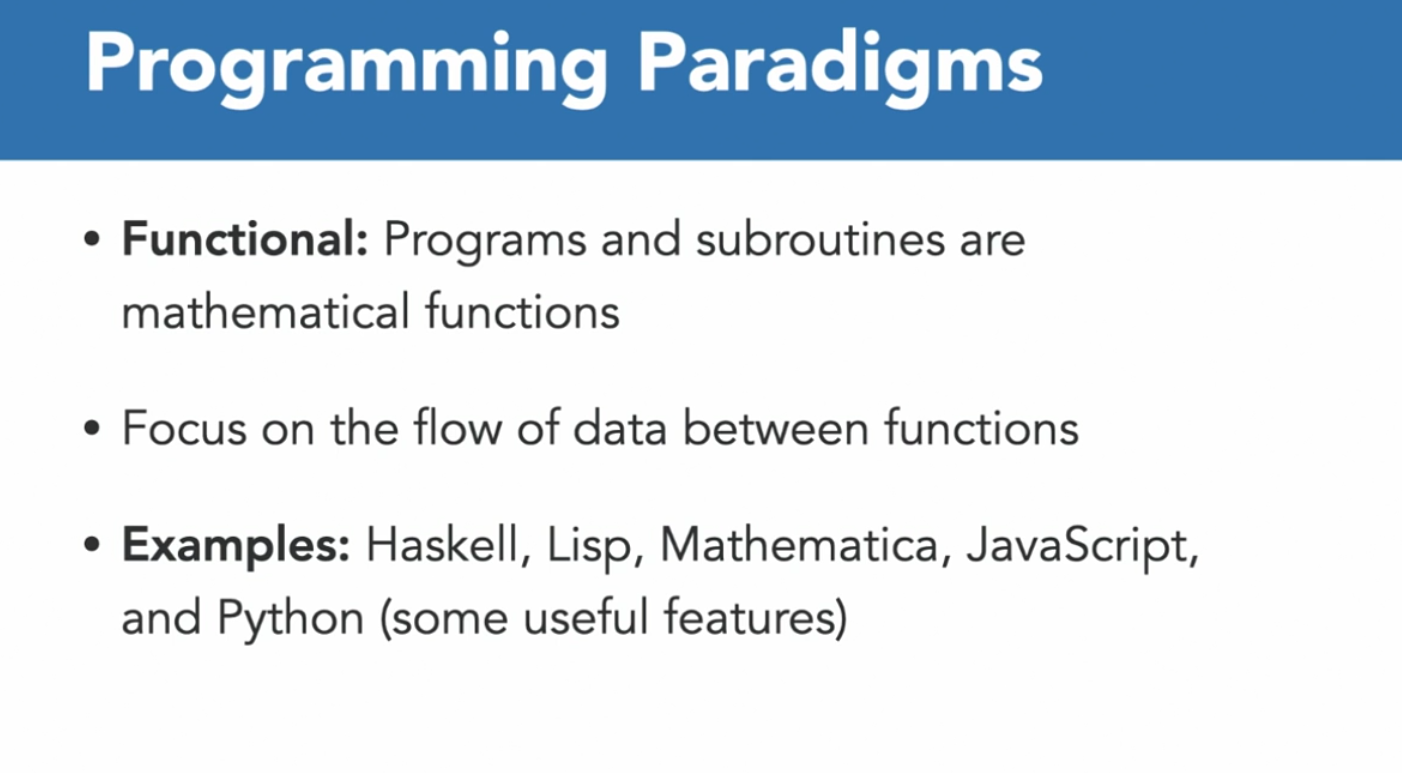 Programming Paradigms

• Functional: Programs and subroutines are mathematical functions

• Focus on the flow of data between functions

• Examples: Haskell, Lisp, Mathematica, JavaScript, and Python (some useful features)